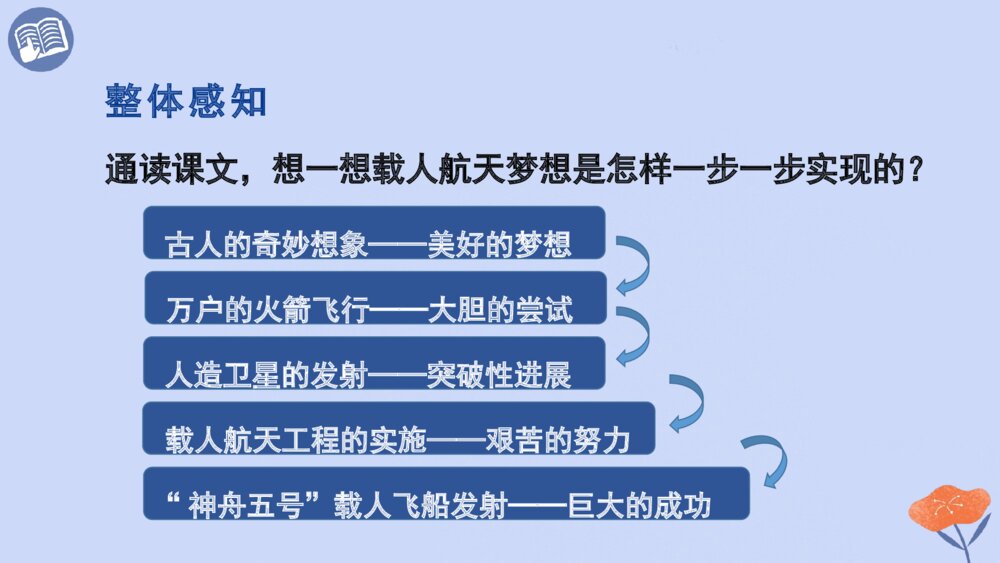 整体感知

通读课文，想一想载人航天梦想是怎样一步一步实现的？

古人的奇妙想象——美好的梦想

万户的火箭飞行——大胆的尝试

人造卫星的发射——突破性进展

载人航天工程的实施——艰苦的努力

“神舟五号”载人飞船发射——巨大的成功